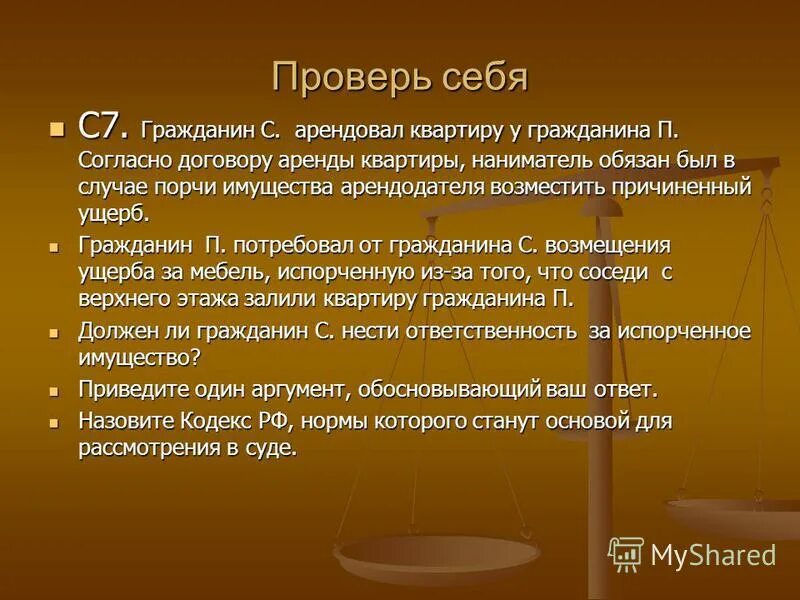 Проверь себя

С7. Гражданин С. арендовал квартиру у гражданина П. Согласно договору аренды квартиры, наниматель обязан был в случае порчи имущества арендодателя возместить причиненный ущерб.

Гражданин П. потребовал от гражданина С. возмещения ущерба за мебель, испорченную из-за того, что соседи с верхнего этажа залили квартиру гражданина П.

Должен ли гражданин С. нести ответственность за испорченное имущество?

Приведите один аргумент, обосновывающий ваш ответ.

Назовите Кодекс РФ, нормы которого станут основой для рассмотрения в суде.

MyShared